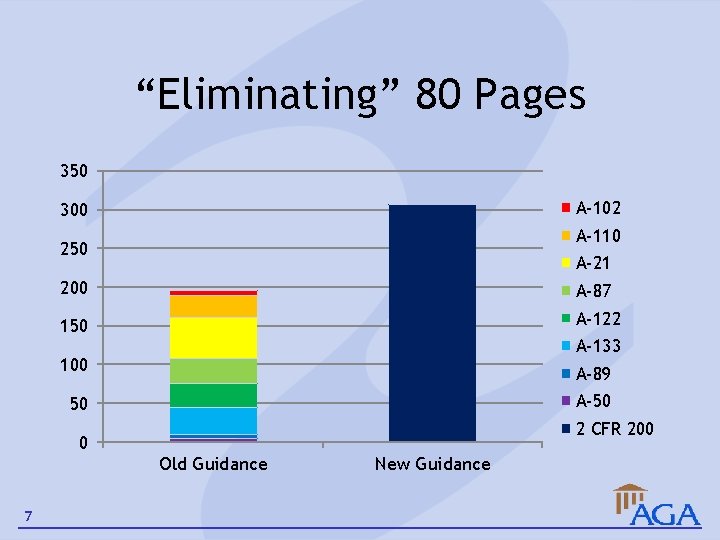 “Eliminating” 80 Pages

350
300
250
200
150
100
50
0

Old Guidance
New Guidance

A-102
A-110
A-21
A-87
A-122
A-133
A-89
A-50
2 CFR 200

7

AGA